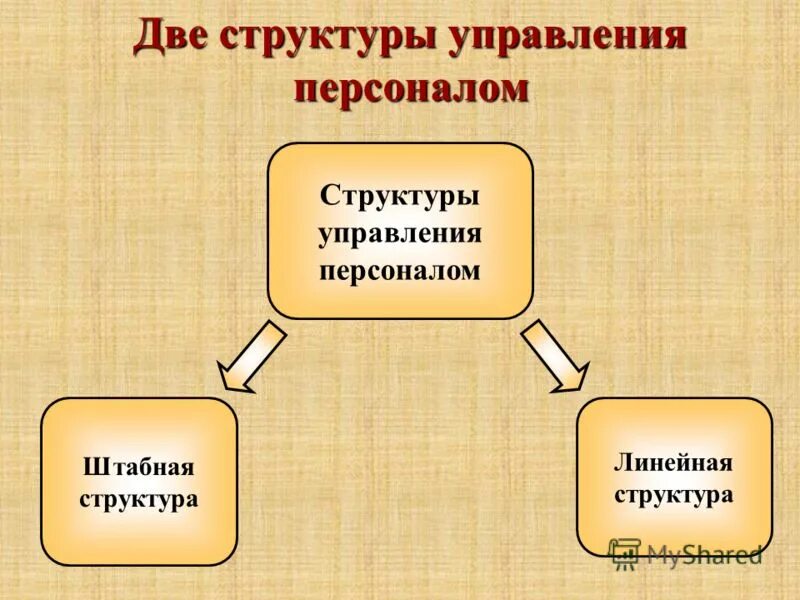 Две структуры управления персоналом

Структуры управления персоналом

Штабная структура

Линейная структура

MyShared